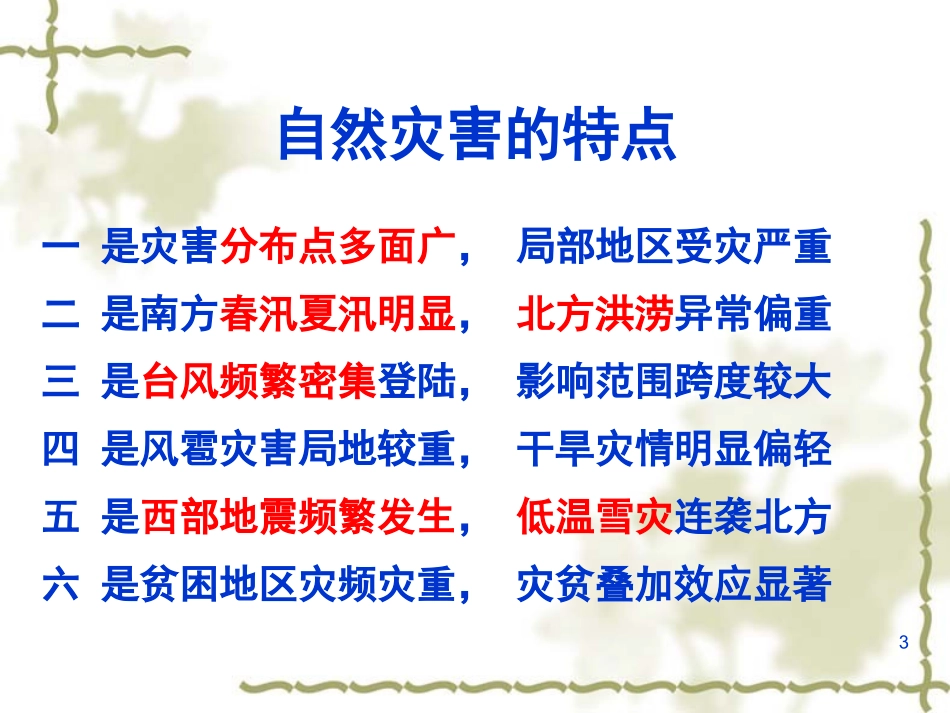 自然灾害的特点

一 是灾害分布点多面广， 局部地区受灾严重

二 是南方春汛夏汛明显， 北方洪涝异常偏重

三 是台风频繁密集登陆， 影响范围跨度较大

四 是风雹灾害局地较重， 干旱灾情明显偏轻

五 是西部地震频繁发生， 低温雪灾连袭北方

六 是贫困地区灾频灾重， 灾贫叠加效应显著

3